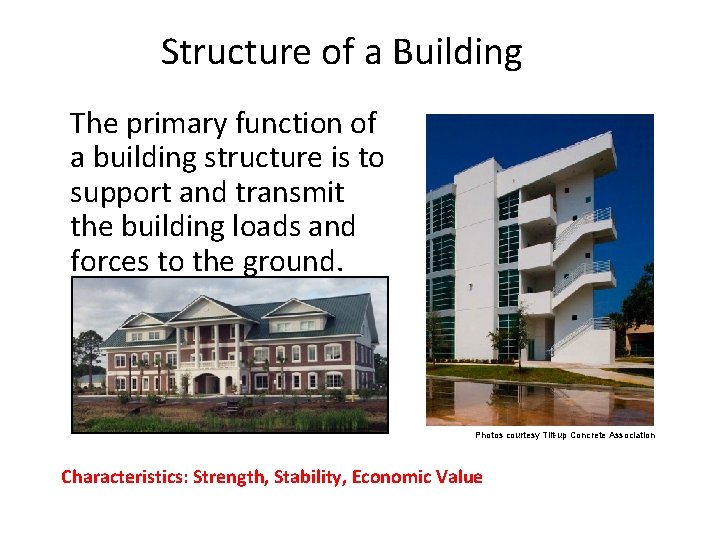 Structure of a Building

The primary function of a building structure is to support and transmit the building loads and forces to the ground.

Photos courtesy Tilt-up Concrete Association

Characteristics: Strength, Stability, Economic Value